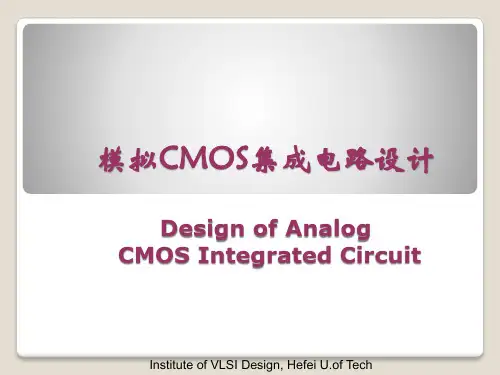 模拟CMOS集成电路设计

Design of Analog
CMOS Integrated Circuit

Institute of VLSI Design, Hefei U.of Tech